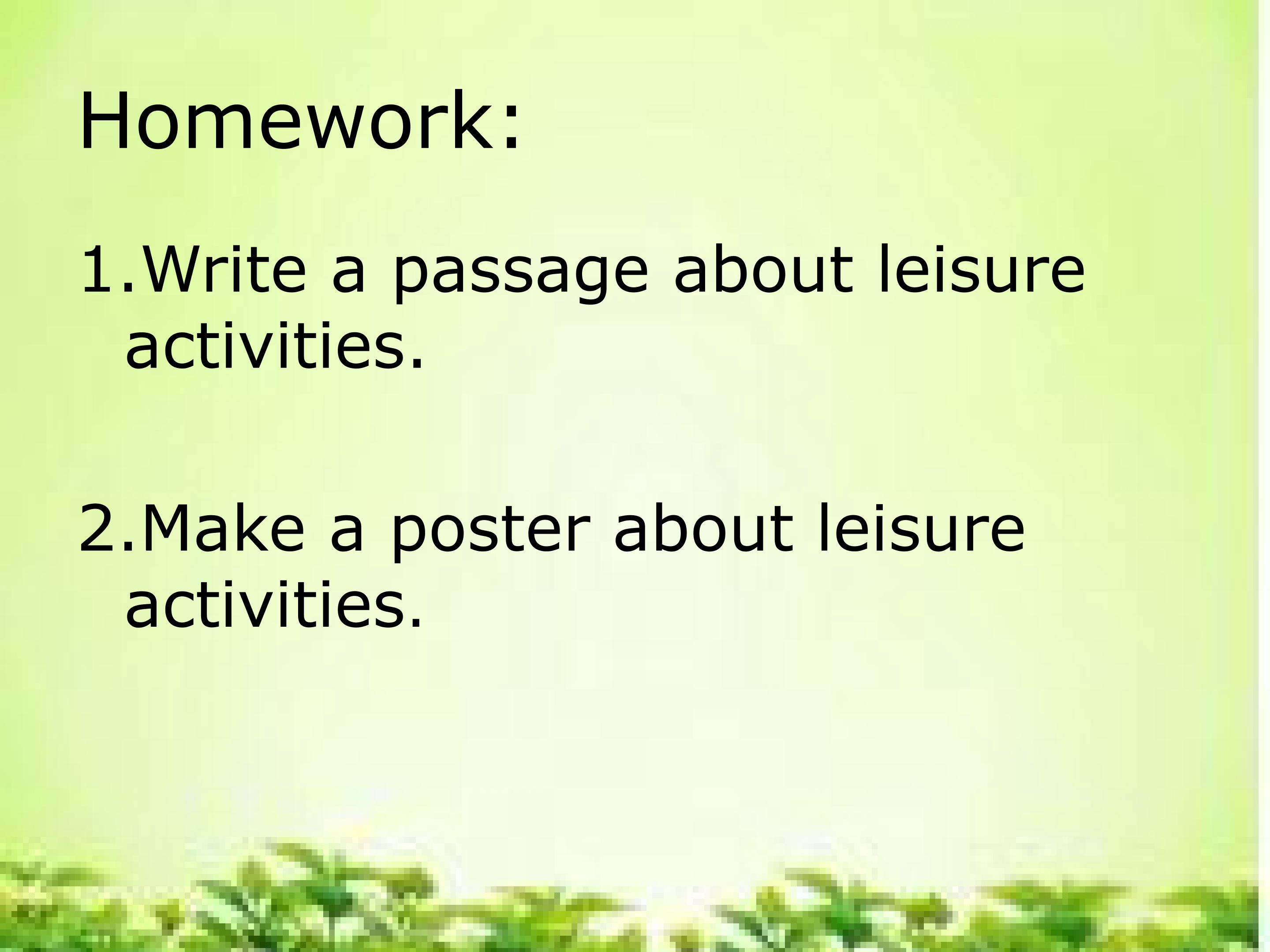 Homework:

1.Write a passage about leisure activities.

2.Make a poster about leisure activities.